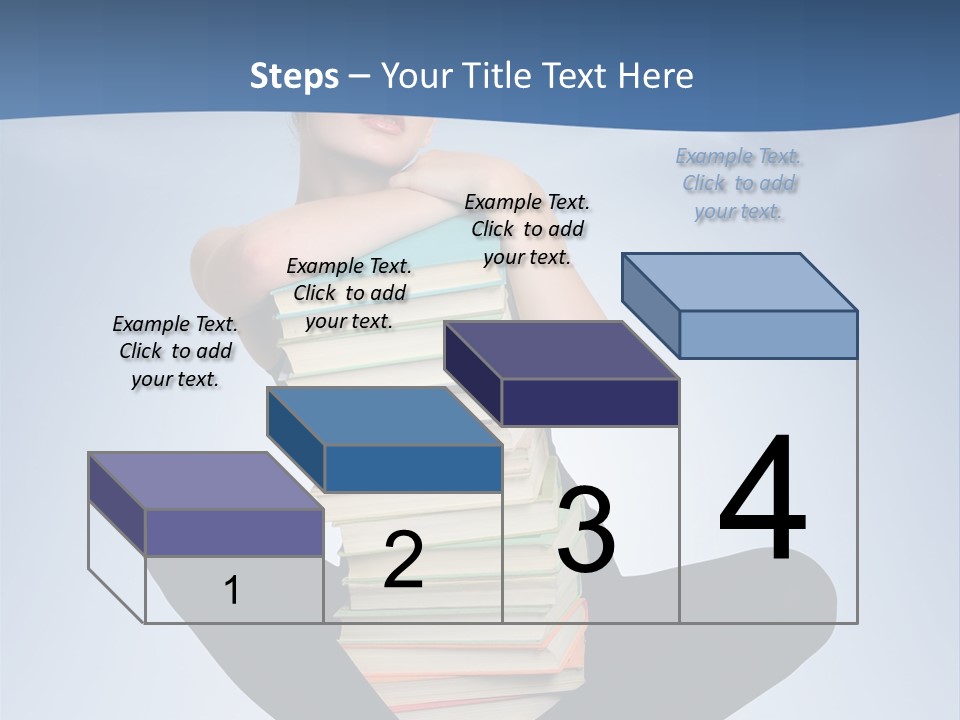 Steps – Your Title Text Here

Example Text. Click to add your text.

Example Text. Click to add your text.

Example Text. Click to add your text.

Example Text. Click to add your text.

1

2

3

4